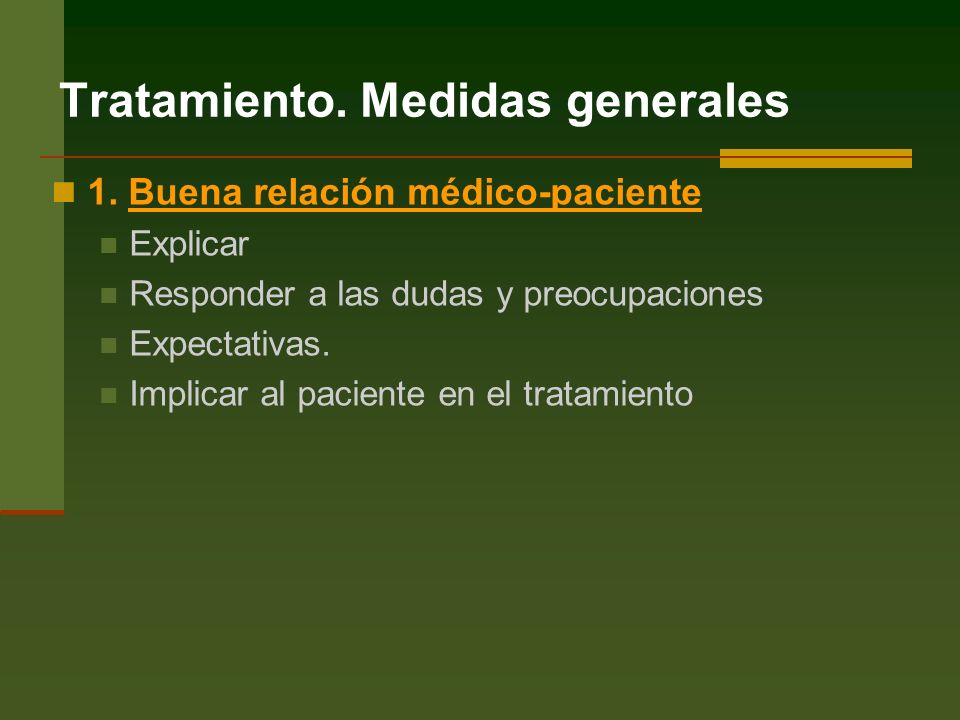 Tratamiento. Medidas generales

1. Buena relación médico-paciente

Explicar

Responder a las dudas y preocupaciones

Expectativas.

Implicar al paciente en el tratamiento